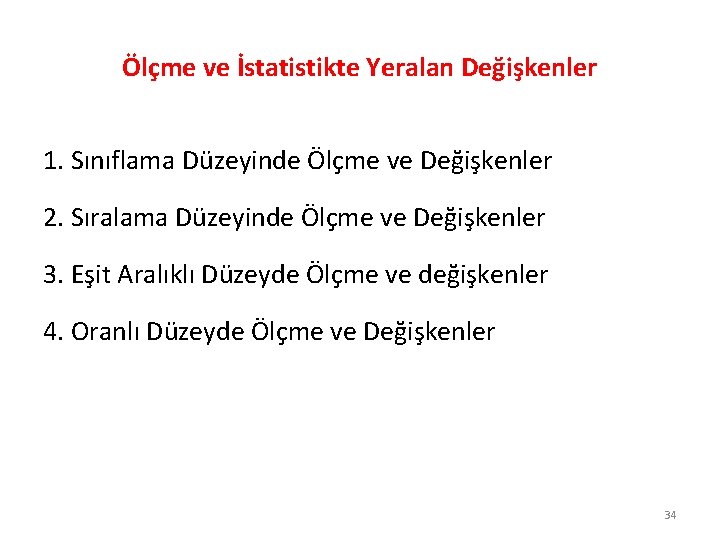 Ölçme ve İstatistikte Yeralan Değişkenler

1. Sınıflama Düzeyinde Ölçme ve Değişkenler

2. Sıralama Düzeyinde Ölçme ve Değişkenler

3. Eşit Aralıklı Düzeyde Ölçme ve değişkenler

4. Oranlı Düzeyde Ölçme ve Değişkenler

34